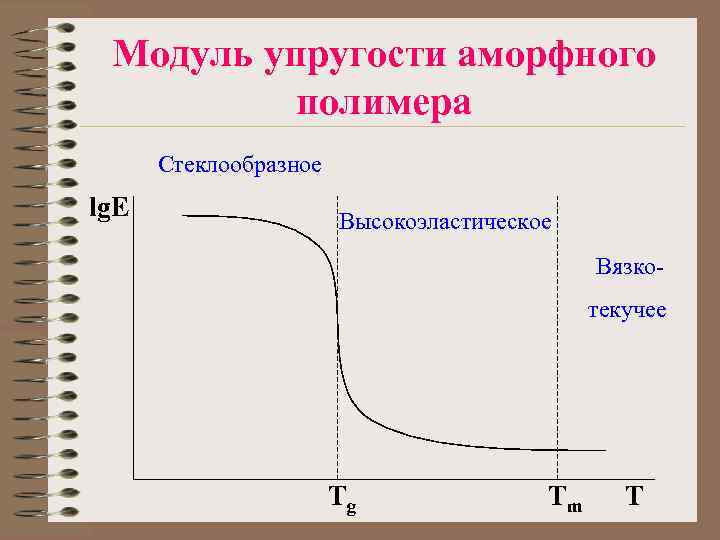 Модуль упругости аморфного полимера

Стеклообразное

lgE

Высокоэластическое

Вязко-текучее

$T_g$

$T_m$

T